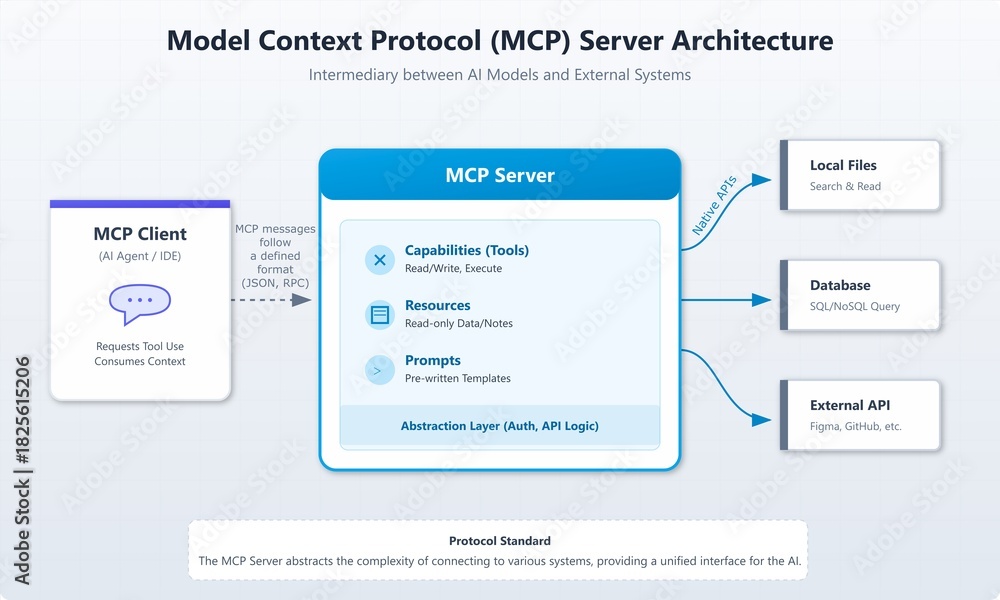 Model Context Protocol (MCP) Server Architecture

Intermediary between AI Models and External Systems

MCP Client

(AI Agent / IDE)

Requests Tool Use
Consumes Context

MCP messages follow a defined format (JSON, RPC)

MCP Server

Capabilities (Tools)
Read/Write, Execute

Resources
Read-only Data/Notes

Prompts
Pre-written Templates

Abstraction Layer (Auth, API Logic)

Native APIs

Local Files
Search & Read

Database
SQL/NoSQL Query

External API
Figma, GitHub, etc.

Protocol Standard
The MCP Server abstracts the complexity of connecting to various systems, providing a unified interface for the AI.

Adobe Stock | #1825615206